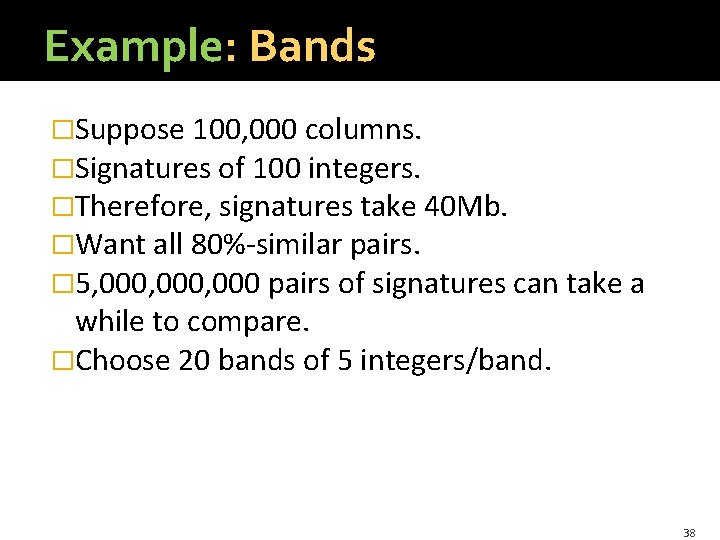 Example: Bands

□Suppose 100,000 columns.
□Signatures of 100 integers.
□Therefore, signatures take 40Mb.
□Want all 80%-similar pairs.
□5,000,000,000 pairs of signatures can take a while to compare.
□Choose 20 bands of 5 integers/band.

38